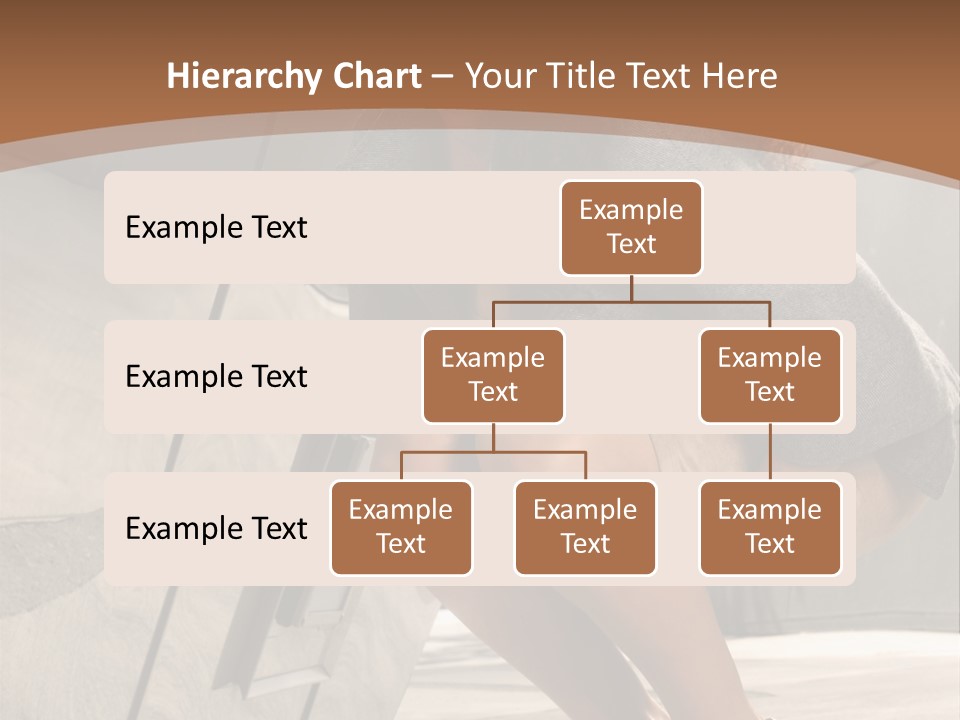 Hierarchy Chart – Your Title Text Here

Example Text

Example Text

Example Text

Example Text

Example Text

Example Text

Example Text

Example Text

Example Text